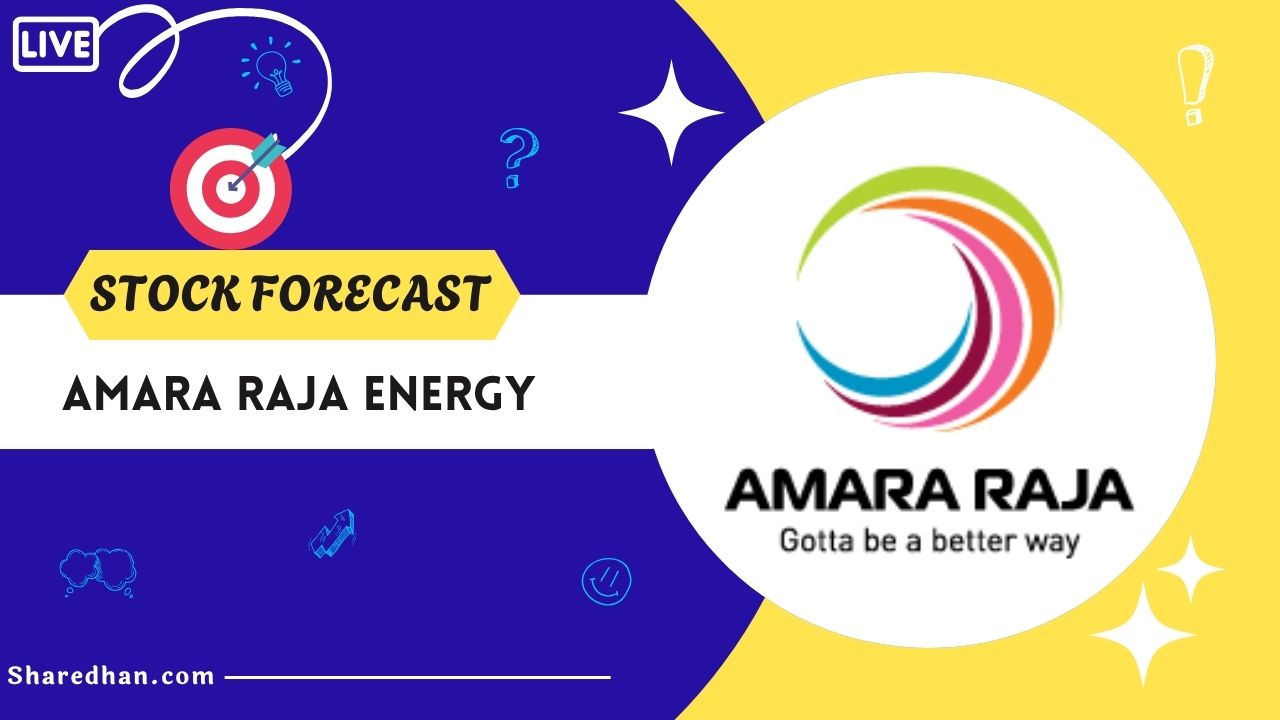 LIVE

STOCK FORECAST

AMARA RAJA ENERGY

AMARA RAJA
Gotta be a better way

Sharedhan.com